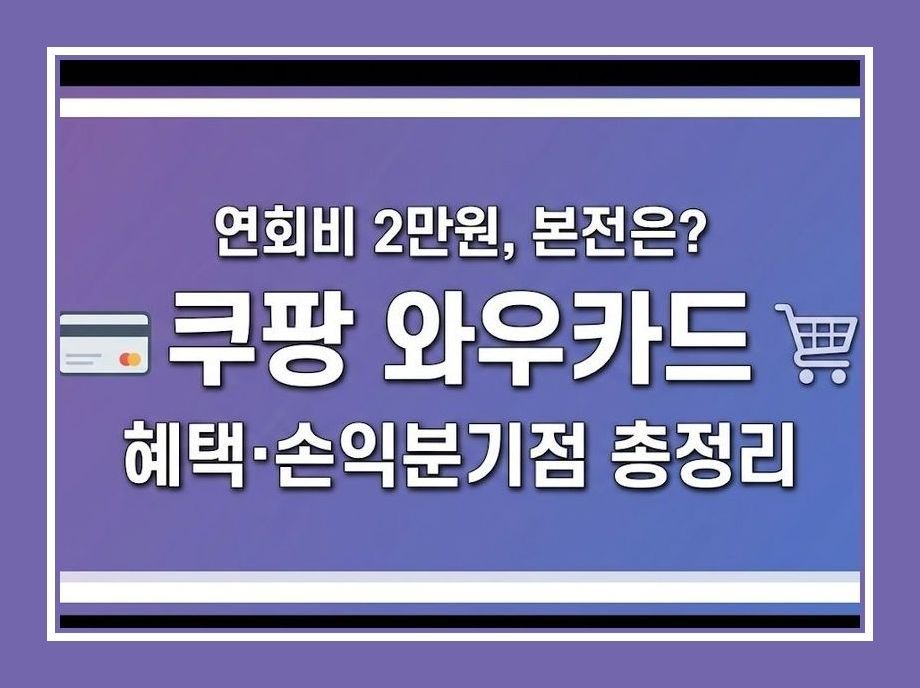 연회비 2만원, 본전은?

쿠팡 와우카드

혜택·손익분기점 총정리